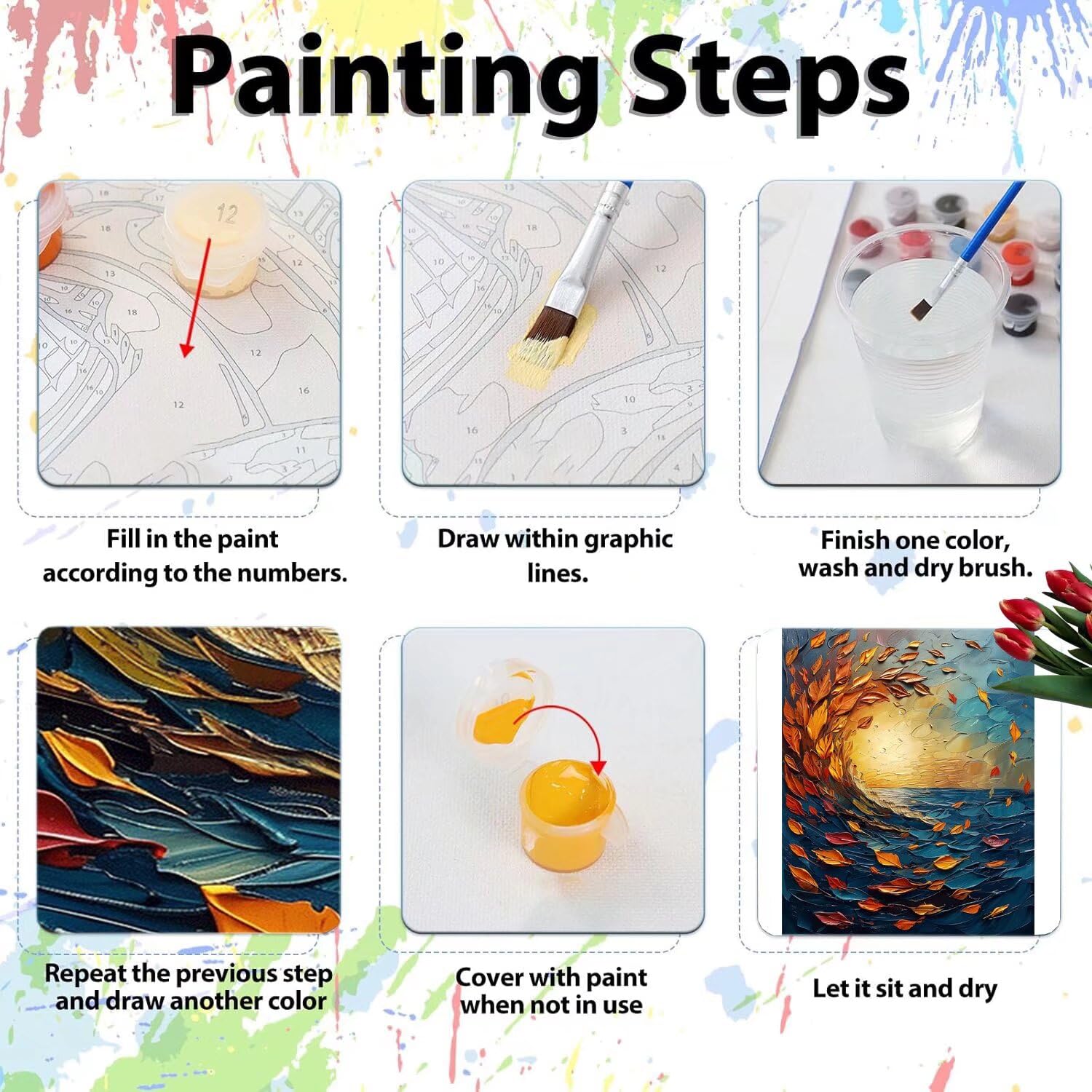 Painting Steps

12

Fill in the paint according to the numbers.

Draw within graphic lines.

Finish one color, wash and dry brush.

Repeat the previous step and draw another color

Cover with paint when not in use

Let it sit and dry